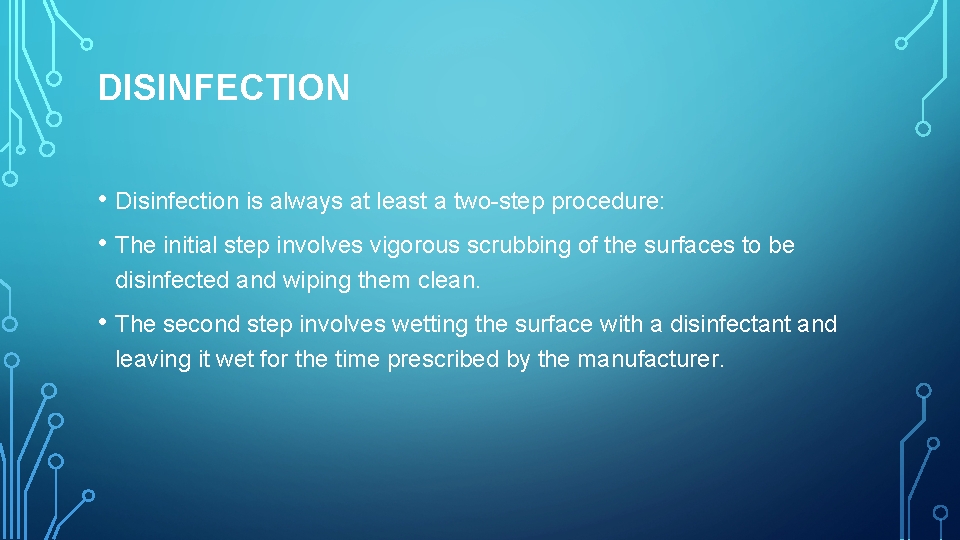 DISINFECTION

• Disinfection is always at least a two-step procedure:

• The initial step involves vigorous scrubbing of the surfaces to be disinfected and wiping them clean.

• The second step involves wetting the surface with a disinfectant and leaving it wet for the time prescribed by the manufacturer.